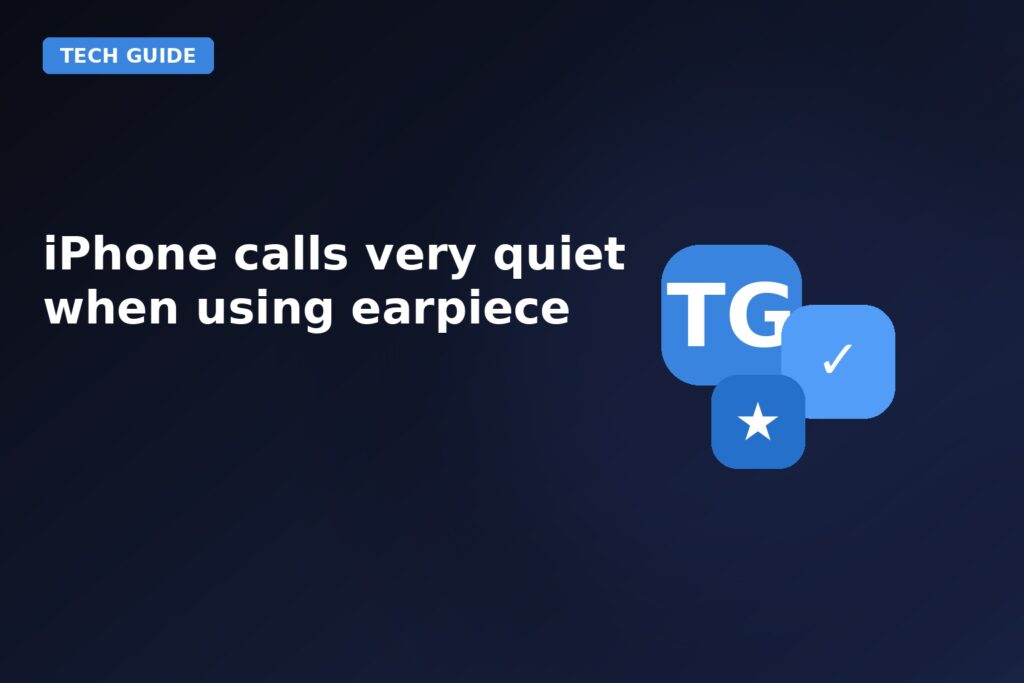 TECH GUIDE

iPhone calls very quiet when using earpiece

TG

✓

★